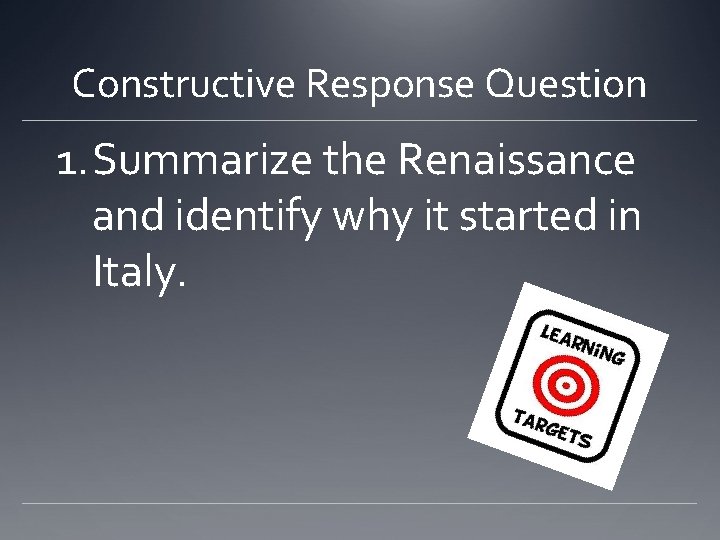 Constructive Response Question

1. Summarize the Renaissance and identify why it started in Italy.

LEARNiNG

TARGETS